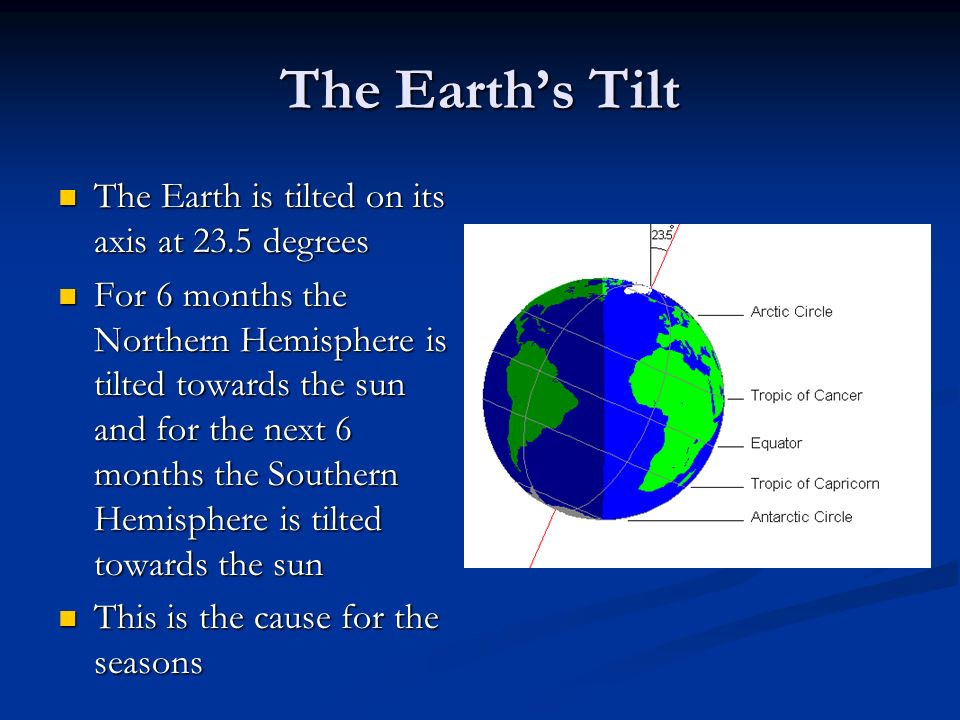 The Earth's Tilt

- The Earth is tilted on its axis at 23.5 degrees
- For 6 months the Northern Hemisphere is tilted towards the sun and for the next 6 months the Southern Hemisphere is tilted towards the sun
- This is the cause for the seasons

23.5
Arctic Circle
Tropic of Cancer
Equator
Tropic of Capricorn
Antarctic Circle